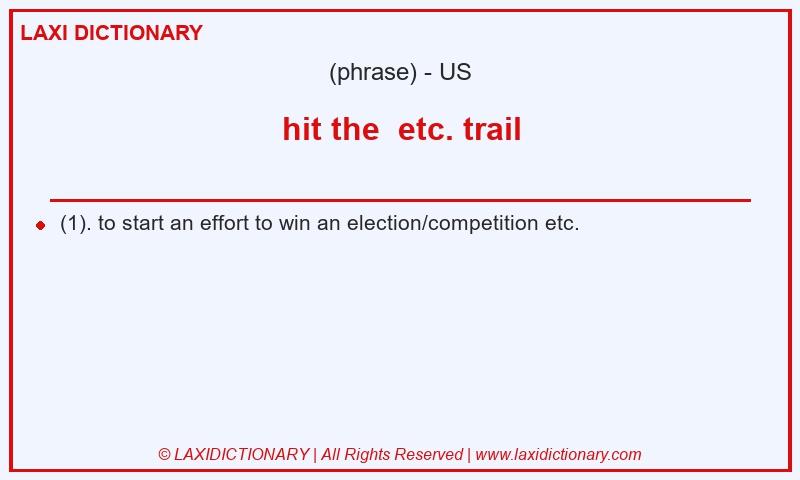 LAXI DICTIONARY

(phrase) - US

hit the  etc. trail

(1). to start an effort to win an election/competition etc.

© LAXIDICTIONARY | All Rights Reserved | www.laxidictionary.com